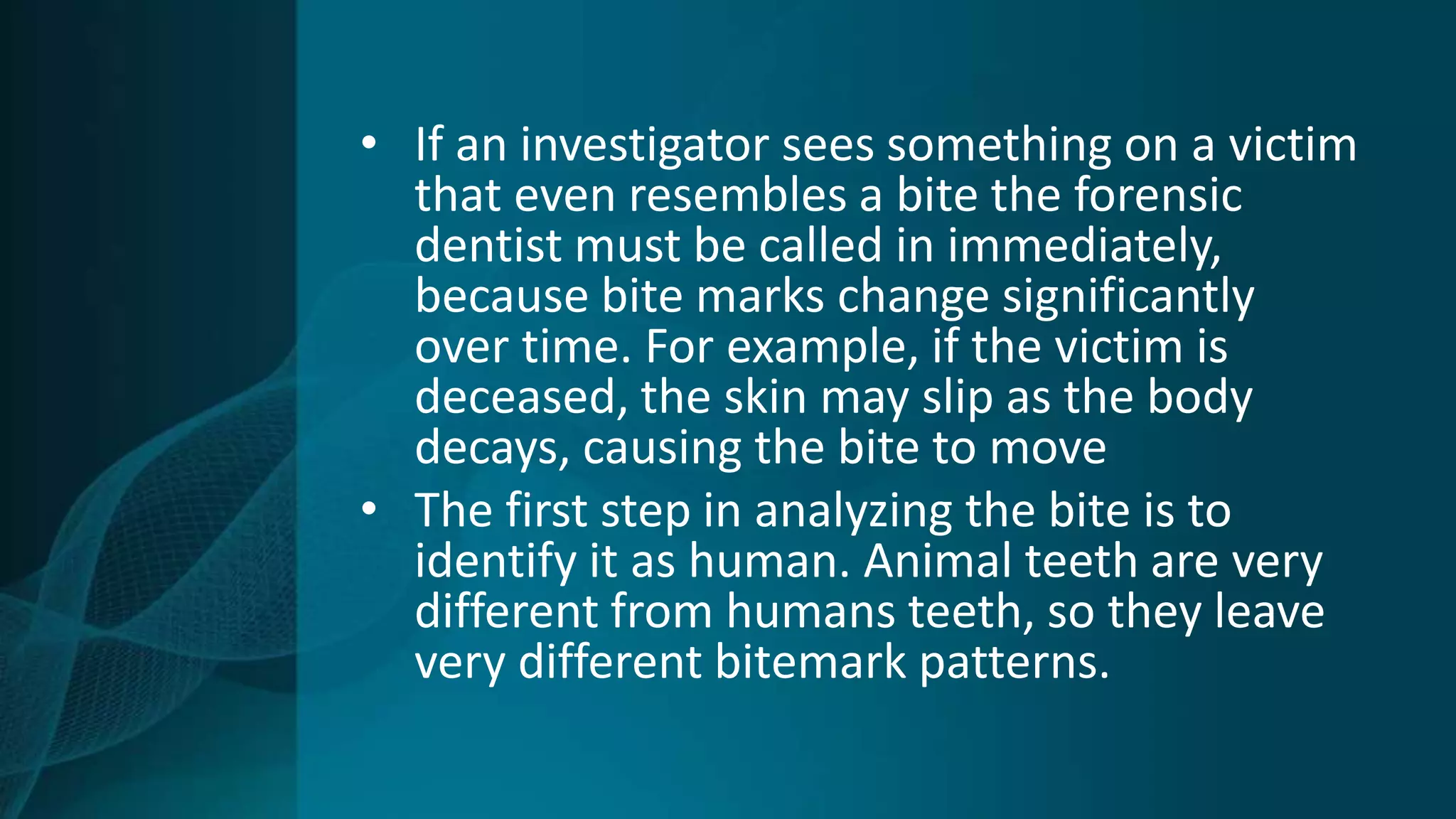 • If an investigator sees something on a victim that even resembles a bite the forensic dentist must be called in immediately, because bite marks change significantly over time. For example, if the victim is deceased, the skin may slip as the body decays, causing the bite to move

• The first step in analyzing the bite is to identify it as human. Animal teeth are very different from humans teeth, so they leave very different bitemark patterns.